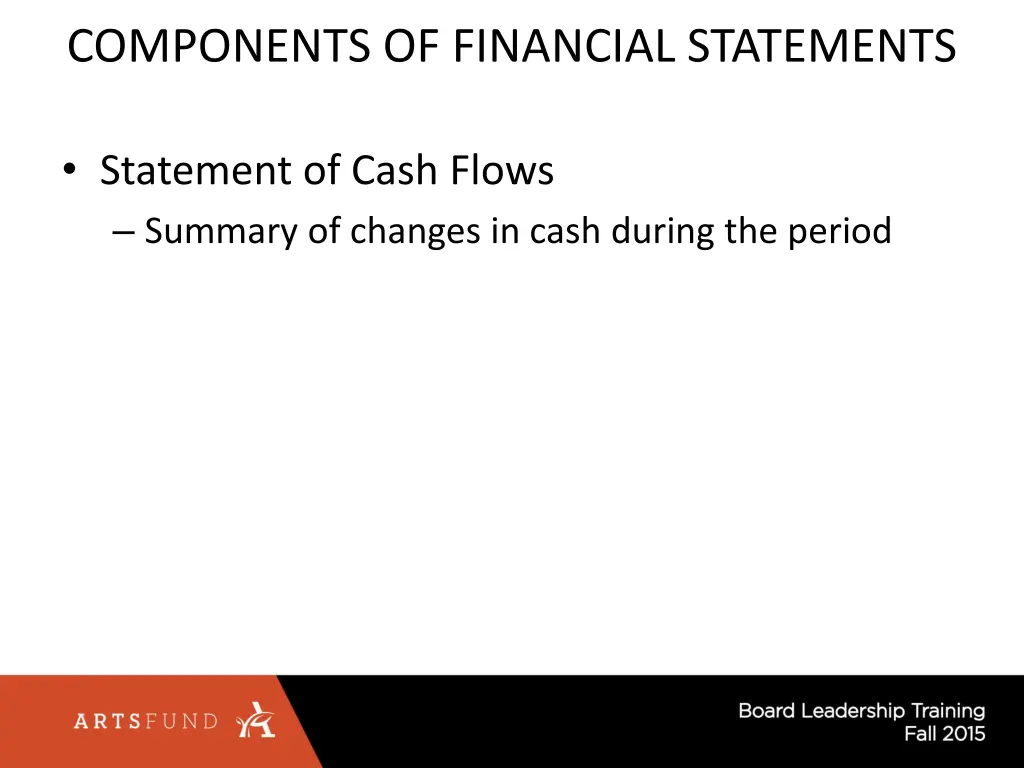 COMPONENTS OF FINANCIAL STATEMENTS

• Statement of Cash Flows
– Summary of changes in cash during the period

ARTSFUND

Board Leadership Training
Fall 2015